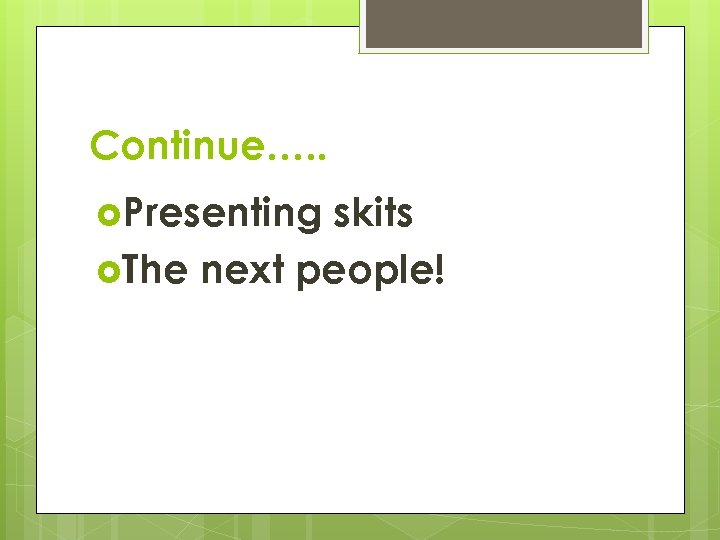 Continue…..

Presenting skits
The next people!